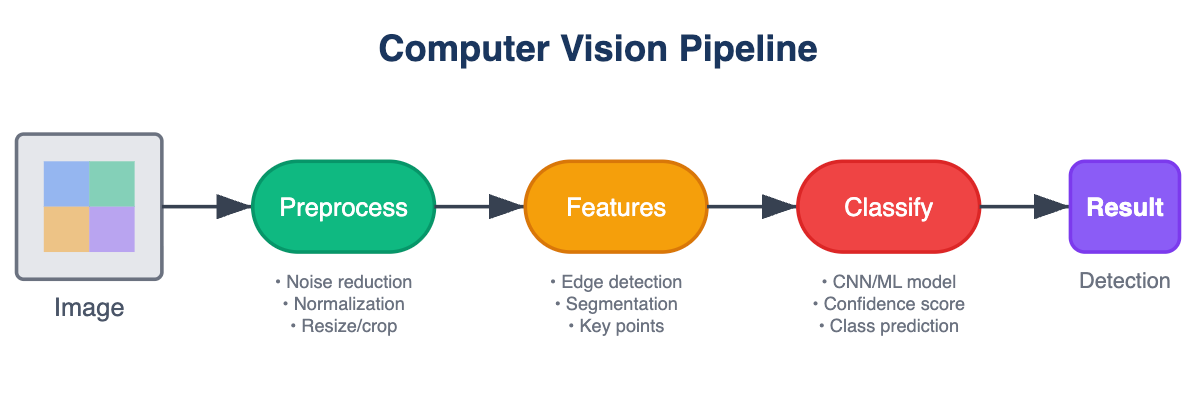 Computer Vision Pipeline

Image

Preprocess

• Noise reduction
• Normalization
• Resize/crop

Features

• Edge detection
• Segmentation
• Key points

Classify

• CNN/ML model
• Confidence score
• Class prediction

Result

Detection